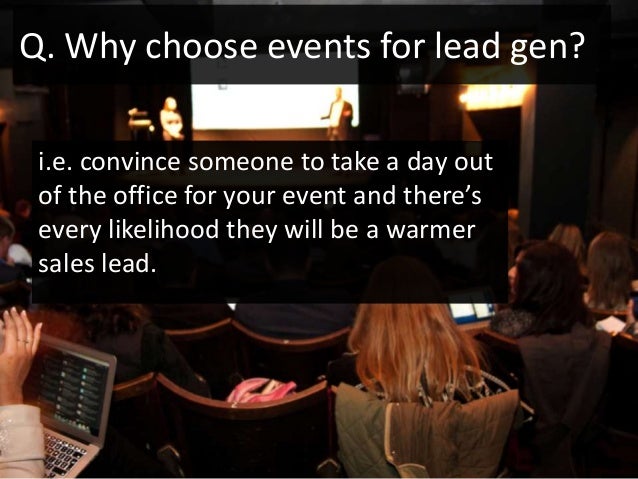 Q. Why choose events for lead gen?

i.e. convince someone to take a day out of the office for your event and there’s every likelihood they will be a warmer sales lead.